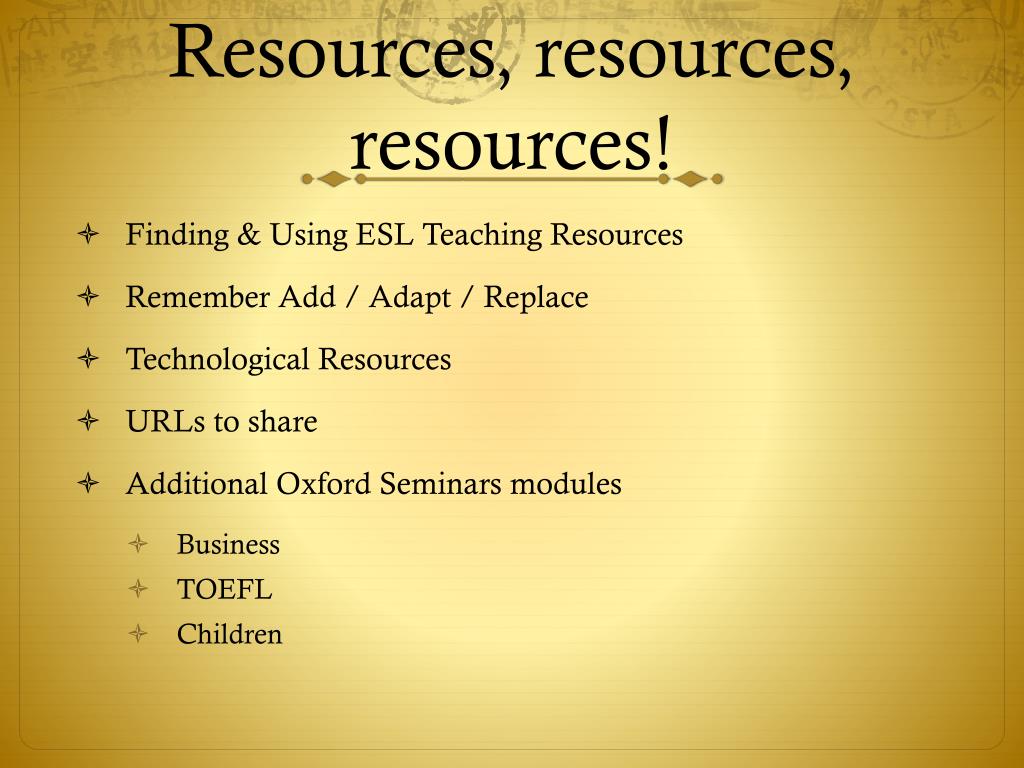 Resources, resources, resources!

Finding & Using ESL Teaching Resources

Remember Add / Adapt / Replace

Technological Resources

URLs to share

Additional Oxford Seminars modules

Business

TOEFL

Children